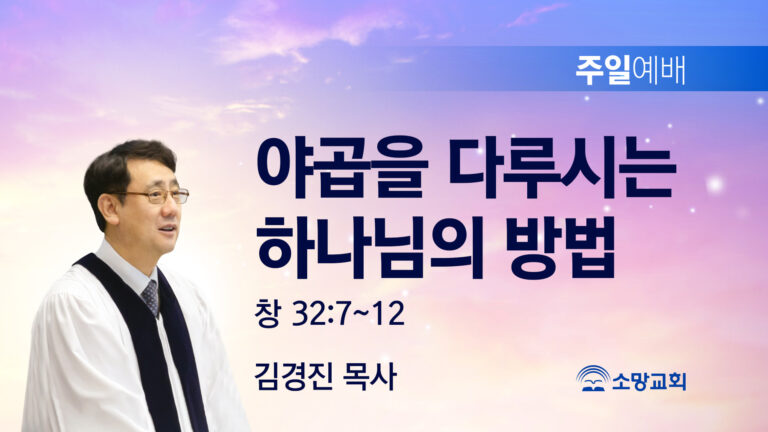 주일예배

야곱을 다루시는 하나님의 방법

창 32:7~12

김경진 목사

소망교회